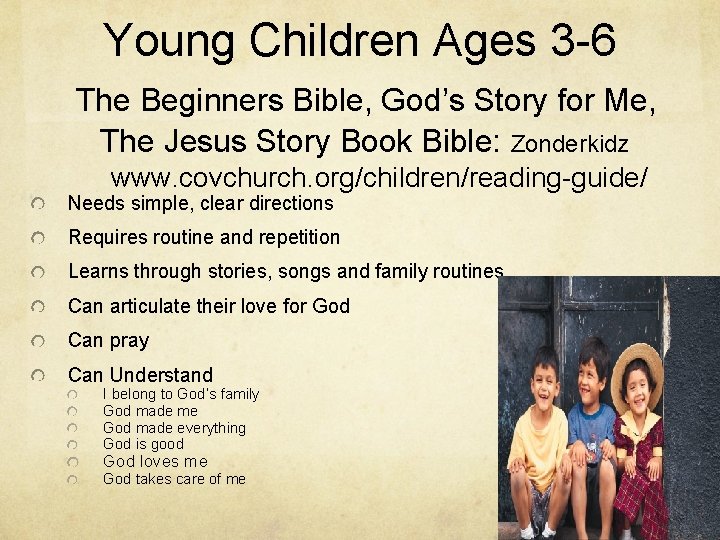 Young Children Ages 3-6

The Beginners Bible, God's Story for Me, The Jesus Story Book Bible: Zonderkidz
www.covchurch.org/children/reading-guide/

Needs simple, clear directions

Requires routine and repetition

Learns through stories, songs and family routines

Can articulate their love for God

Can pray

Can Understand

I belong to God's family

God made me

God made everything

God is good

God loves me

God takes care of me